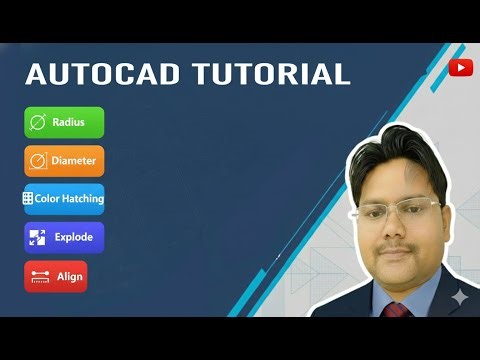 AUTOCAD TUTORIAL

Radius

Diameter

Color Hatching

Explode

Align